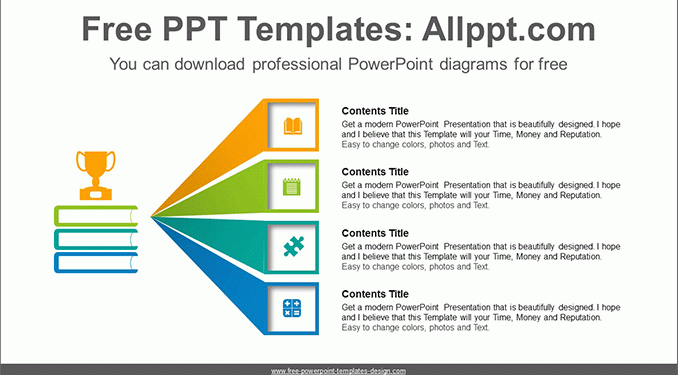 Free PPT Templates: Allppt.com

You can download professional PowerPoint diagrams for free

Contents Title

Get a modern PowerPoint Presentation that is beautifully designed. I hope and I believe that this Template will your Time, Money and Reputation. Easy to change colors, photos and Text.

Contents Title

Get a modern PowerPoint Presentation that is beautifully designed. I hope and I believe that this Template will your Time, Money and Reputation. Easy to change colors, photos and Text.

Contents Title

Get a modern PowerPoint Presentation that is beautifully designed. I hope and I believe that this Template will your Time, Money and Reputation. Easy to change colors, photos and Text.

Contents Title

Get a modern PowerPoint Presentation that is beautifully designed. I hope and I believe that this Template will your Time, Money and Reputation. Easy to change colors, photos and Text.

www.free-powerpoint-templates-design.com